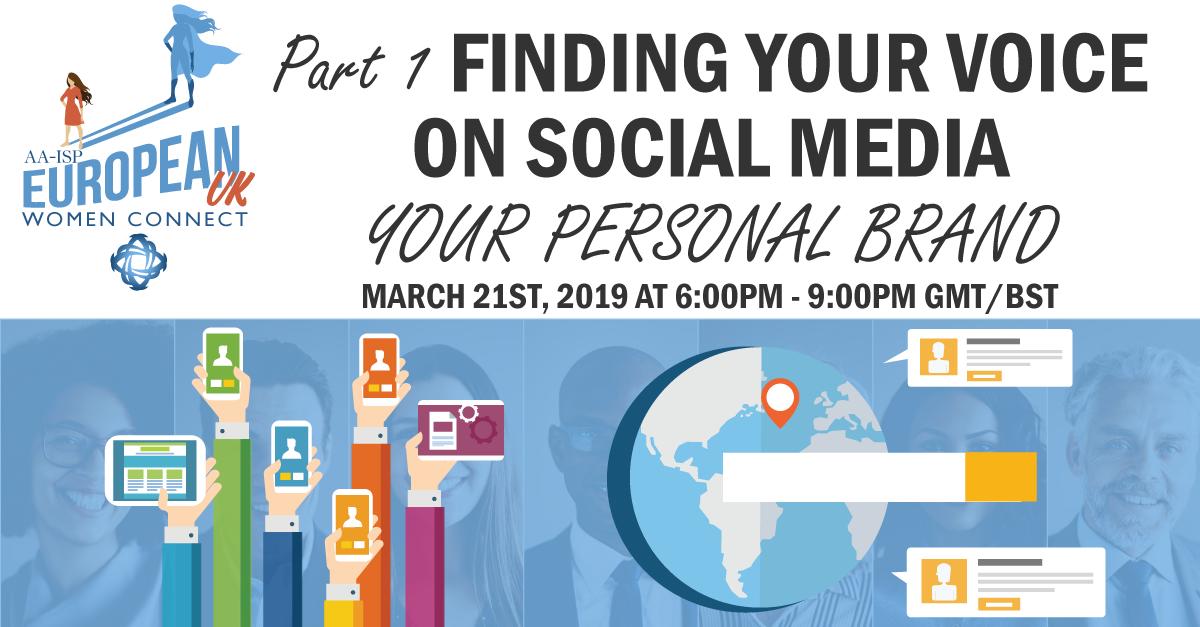 AA-ISP
EUROPEAN
UK
WOMEN CONNECT

Part 1 FINDING YOUR VOICE ON SOCIAL MEDIA
YOUR PERSONAL BRAND
MARCH 21ST, 2019 AT 6:00PM - 9:00PM GMT/BST